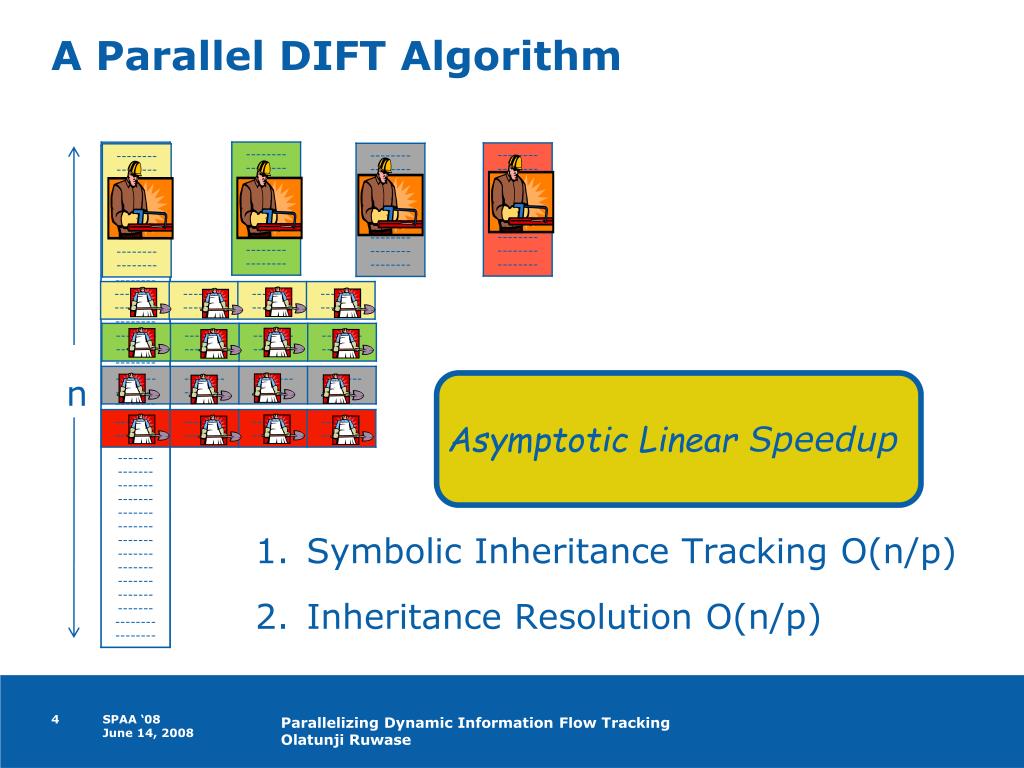 A Parallel DIFT Algorithm

n

Asymptotic Linear Speedup

1. Symbolic Inheritance Tracking O(n/p)

2. Inheritance Resolution O(n/p)

4

SPAA '08
June 14, 2008

Parallelizing Dynamic Information Flow Tracking
Olatunji Ruwase